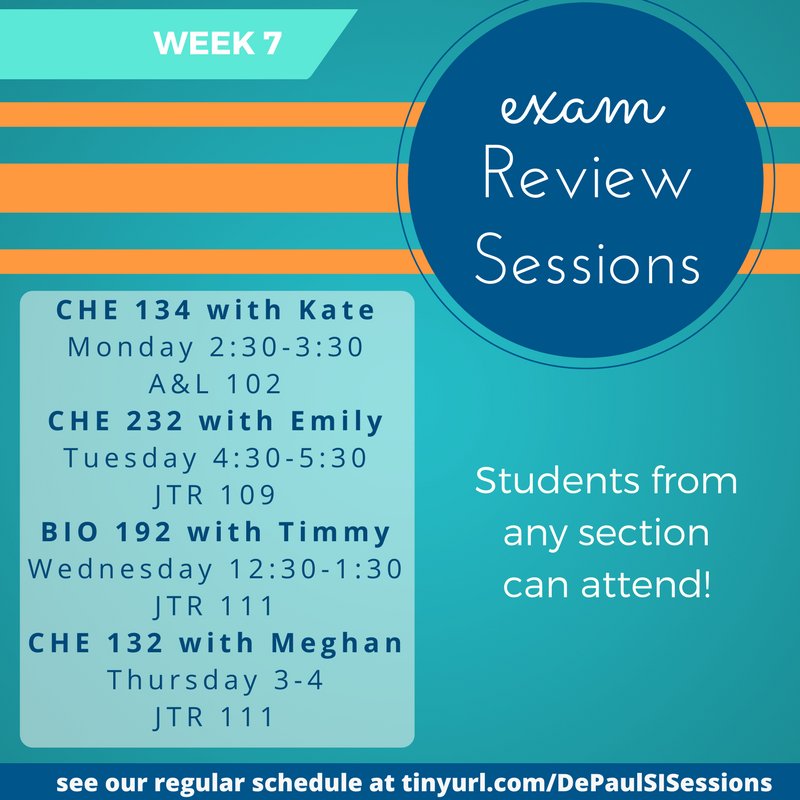 WEEK 7

exam
Review
Sessions

CHE 134 with Kate
Monday 2:30-3:30
A&L 102
CHE 232 with Emily
Tuesday 4:30-5:30
JTR 109
BIO 192 with Timmy
Wednesday 12:30-1:30
JTR 111
CHE 132 with Meghan
Thursday 3-4
JTR 111

Students from any section can attend!

see our regular schedule at tinyurl.com/DePaulSISessions